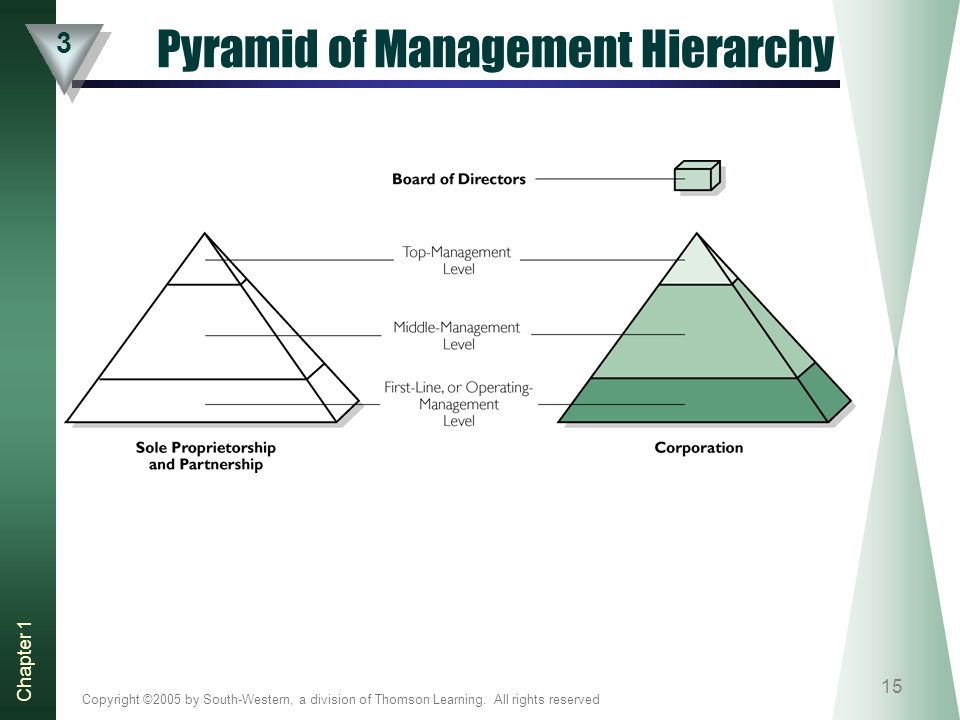 3

Pyramid of Management Hierarchy

Board of Directors

Top-Management Level

Middle-Management Level

First-Line, or Operating-Management Level

Sole Proprietorship and Partnership

Corporation

Chapter 1

Copyright ©2005 by South-Western, a division of Thomson Learning. All rights reserved

15